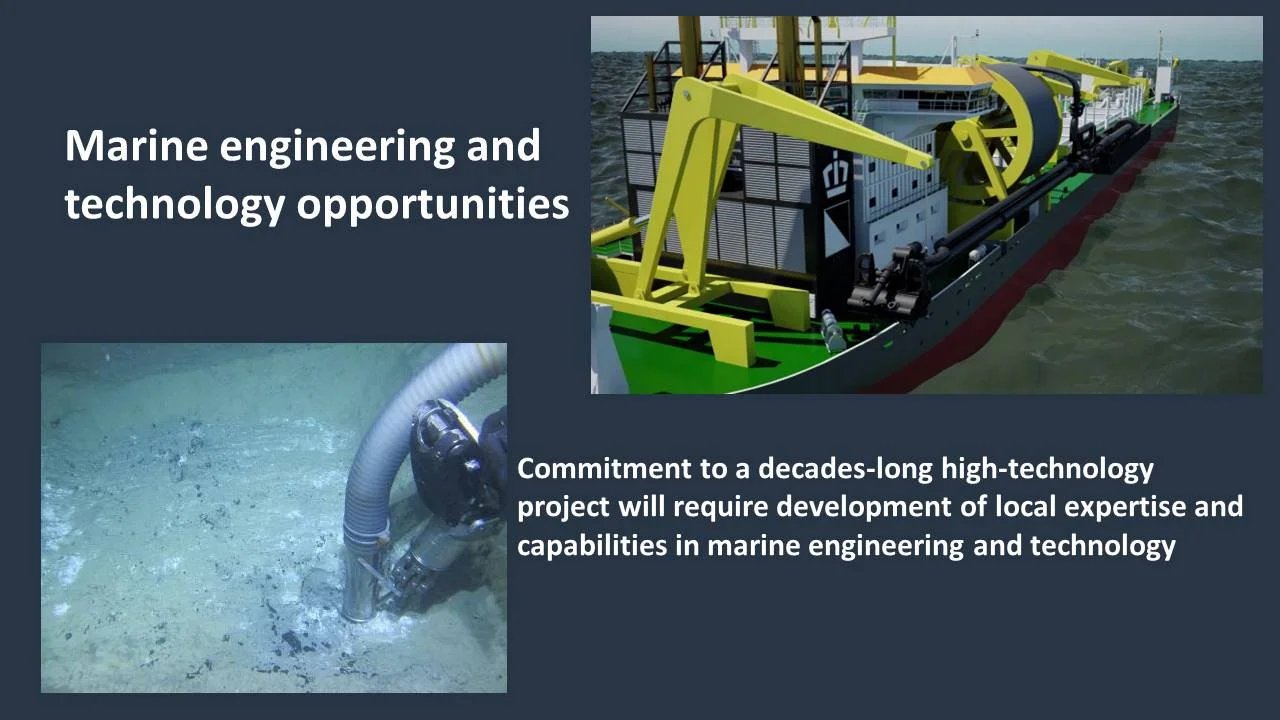 Marine engineering and technology opportunities

Commitment to a decades-long high-technology project will require development of local expertise and capabilities in marine engineering and technology